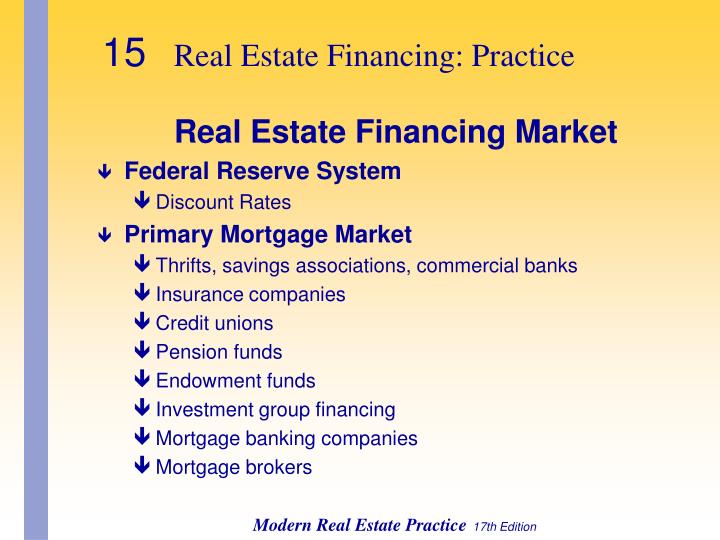 15 Real Estate Financing: Practice

Real Estate Financing Market

Federal Reserve System
Discount Rates

Primary Mortgage Market
Thrifts, savings associations, commercial banks
Insurance companies
Credit unions
Pension funds
Endowment funds
Investment group financing
Mortgage banking companies
Mortgage brokers

Modern Real Estate Practice 17th Edition